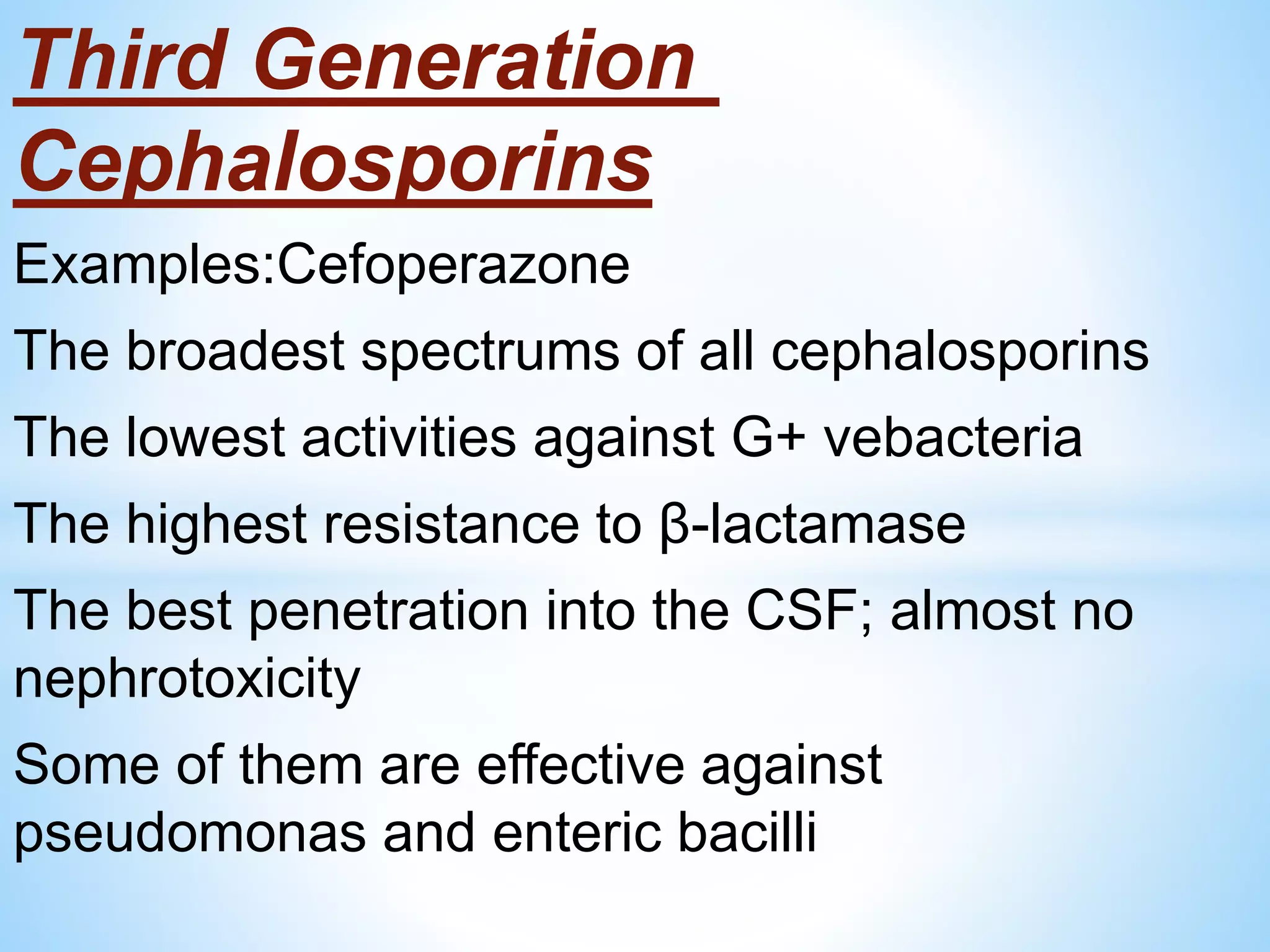 Third Generation Cephalosporins

Examples:Cefoperazone

The broadest spectrums of all cephalosporins

The lowest activities against G+ vebacteria

The highest resistance to β-lactamase

The best penetration into the CSF; almost no nephrotoxicity

Some of them are effective against pseudomonas and enteric bacilli